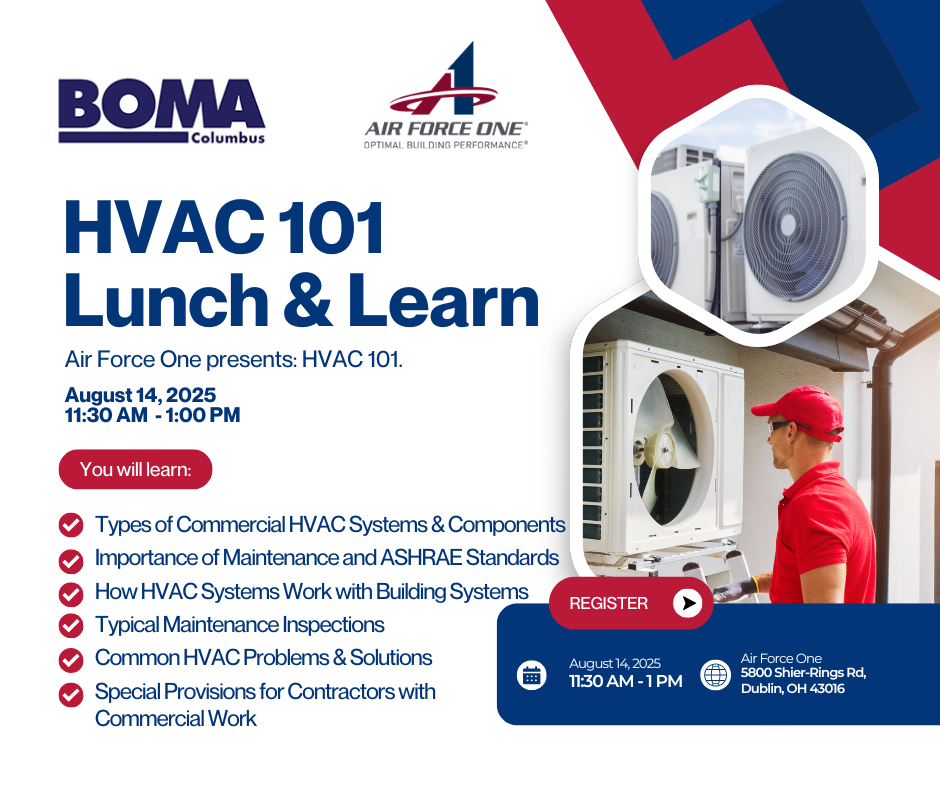 BOMA
Columbus

AIR FORCE ONE
OPTIMAL BUILDING PERFORMANCE®

HVAC 101
Lunch & Learn

Air Force One presents: HVAC 101.

August 14, 2025
11:30 AM - 1:00 PM

You will learn:

Types of Commercial HVAC Systems & Components
Importance of Maintenance and ASHRAE Standards
How HVAC Systems Work with Building Systems
Typical Maintenance Inspections
Common HVAC Problems & Solutions
Special Provisions for Contractors with Commercial Work

REGISTER

August 14, 2025
11:30 AM - 1 PM

Air Force One
5800 Shier-Rings Rd,
Dublin, OH 43016